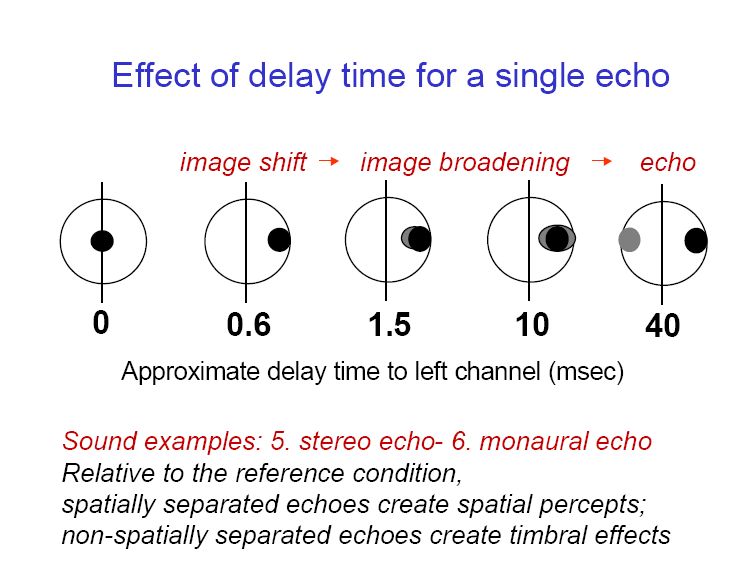 Effect of delay time for a single echo

image shift → image broadening → echo

0 0.6 1.5 10 40

Approximate delay time to left channel (msec)

Sound examples: 5. stereo echo- 6. monaural echo
Relative to the reference condition,
spatially separated echoes create spatial percepts;
non-spatially separated echoes create timbral effects